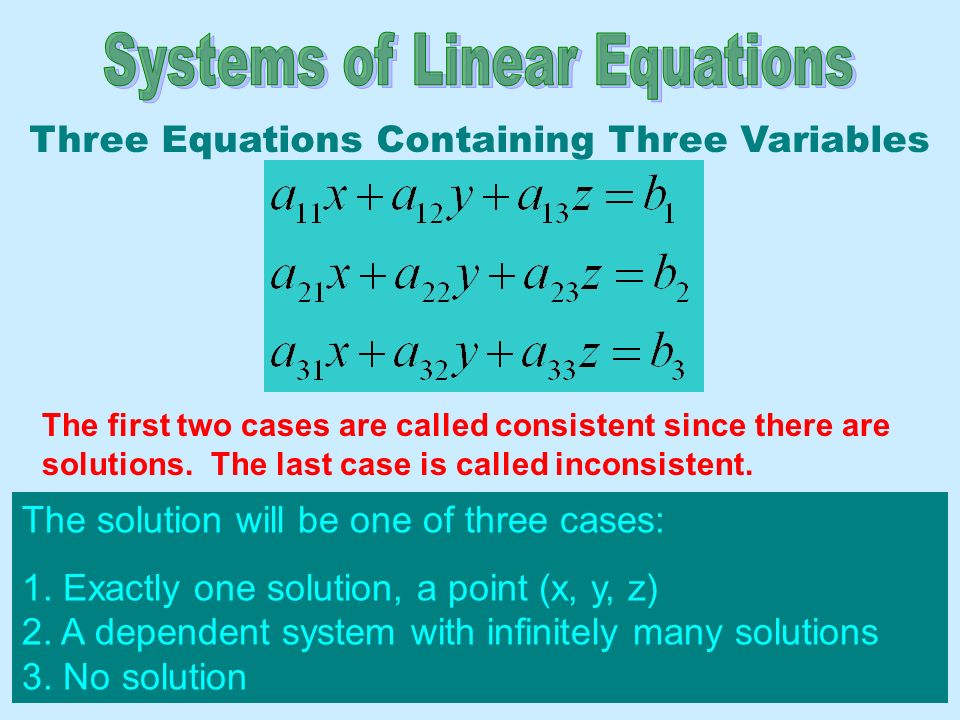 Systems of Linear Equations

Three Equations Containing Three Variables

$a_{11}x + a_{12}y + a_{13}z = b_1$
$a_{21}x + a_{22}y + a_{23}z = b_2$
$a_{31}x + a_{32}y + a_{33}z = b_3$

The first two cases are called consistent since there are solutions. The last case is called inconsistent.

The solution will be one of three cases:

1. Exactly one solution, a point (x, y, z)
2. A dependent system with infinitely many solutions
3. No solution